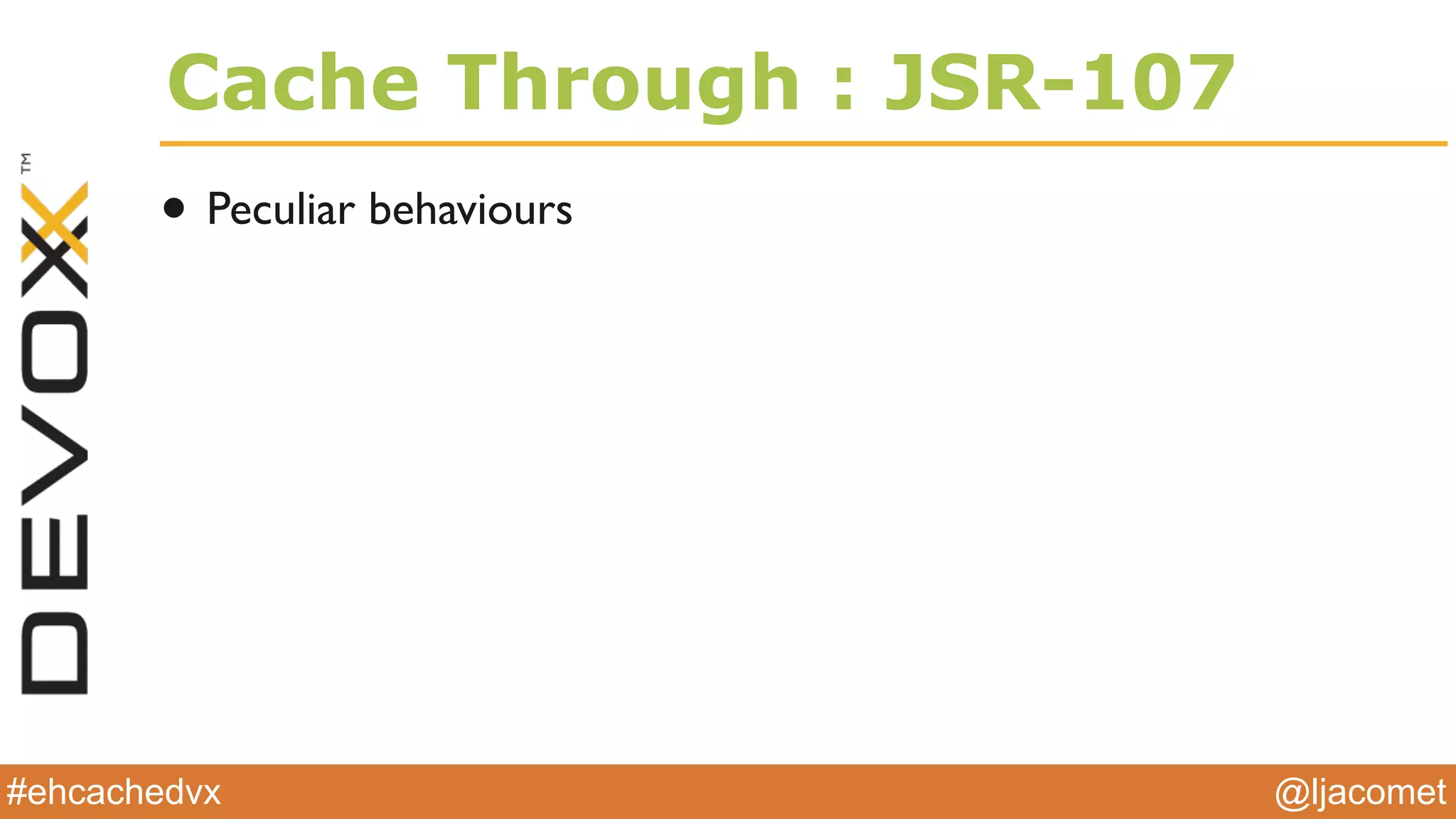 Cache Through : JSR-107

DEVOXX™

• Peculiar behaviours

#ehcachedvx

@ljacomet